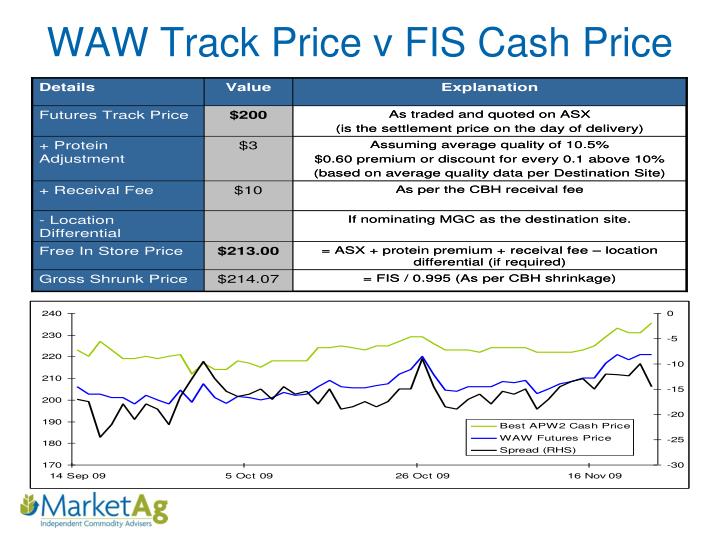 WAW Track Price v FIS Cash Price

| Details | Value | Explanation |
|---|---|---|
| Futures Track Price | $200 | As traded and quoted on ASX (is the settlement price on the day of delivery) |
| + Protein Adjustment | $3 | Assuming average quality of 10.5% $0.60 premium or discount for every 0.1 above 10% (based on average quality data per Destination Site) |
| + Receival Fee | $10 | As per the CBH receival fee |
| - Location Differential | | If nominating MGC as the destination site. |
| Free In Store Price | $213.00 | = ASX + protein premium + receival fee – location differential (if required) |
| Gross Shrunk Price | $214.07 | = FIS / 0.995 (As per CBH shrinkage) |

240
230
220
210
200
190
180
170
0
-5
-10
-15
-20
-25
-30
14 Sep 09
5 Oct 09
26 Oct 09
16 Nov 09
Best APW2 Cash Price
WAW Futures Price
Spread (RHS)

MarketAg
Independent Commodity Advisers